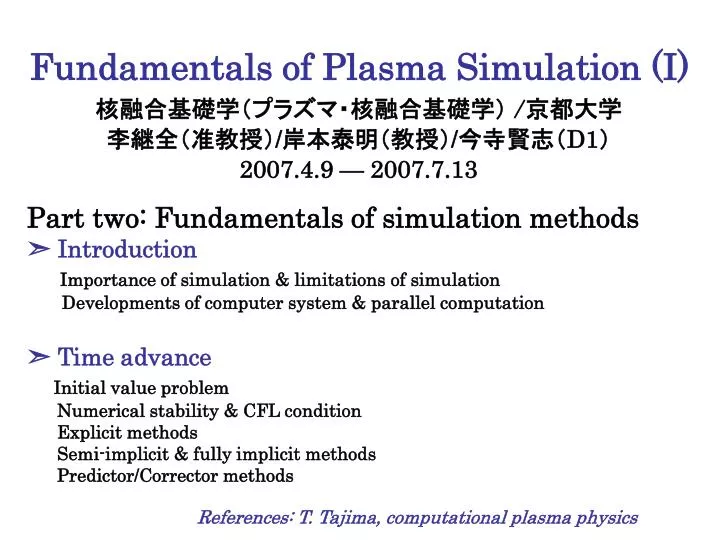 Fundamentals of Plasma Simulation (I)
核融合基礎学（プラズマ・核融合基礎学） /京都大学
李継全（准教授）/岸本泰明（教授）/今寺賢志（D1）
2007.4.9 — 2007.7.13

Part two: Fundamentals of simulation methods

➢ Introduction
Importance of simulation & limitations of simulation
Developments of computer system & parallel computation

➢ Time advance
Initial value problem
Numerical stability & CFL condition
Explicit methods
Semi-implicit & fully implicit methods
Predictor/Corrector methods

References: T. Tajima, computational plasma physics